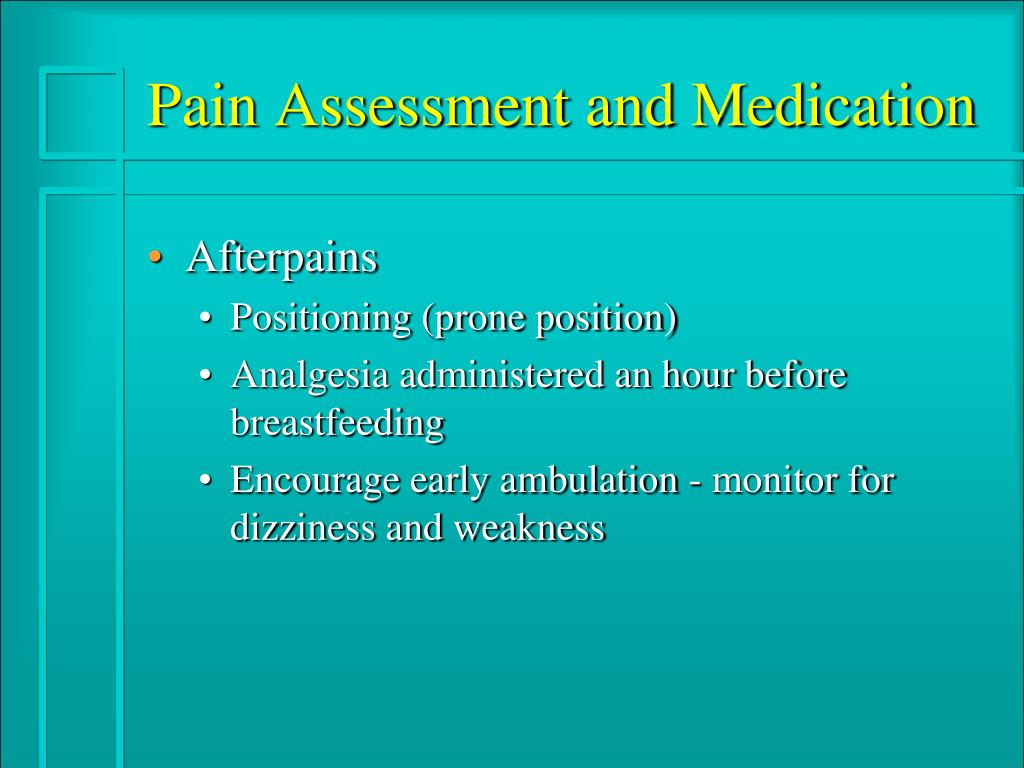 Pain Assessment and Medication

• Afterpains
  • Positioning (prone position)
  • Analgesia administered an hour before breastfeeding
  • Encourage early ambulation - monitor for dizziness and weakness